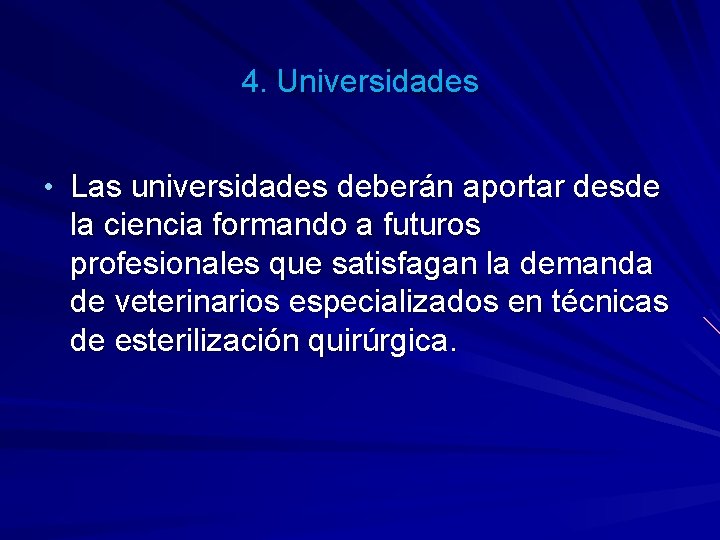 4. Universidades

• Las universidades deberán aportar desde la ciencia formando a futuros profesionales que satisfagan la demanda de veterinarios especializados en técnicas de esterilización quirúrgica.